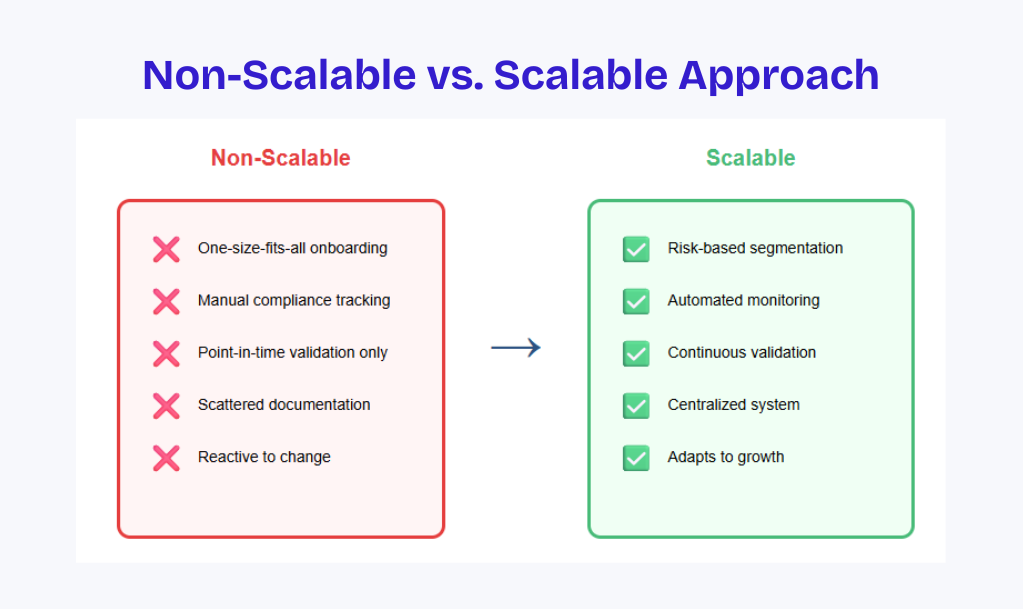 Non-Scalable vs. Scalable Approach

Non-Scalable

One-size-fits-all onboarding

Manual compliance tracking

Point-in-time validation only

Scattered documentation

Reactive to change

Scalable

Risk-based segmentation

Automated monitoring

Continuous validation

Centralized system

Adapts to growth